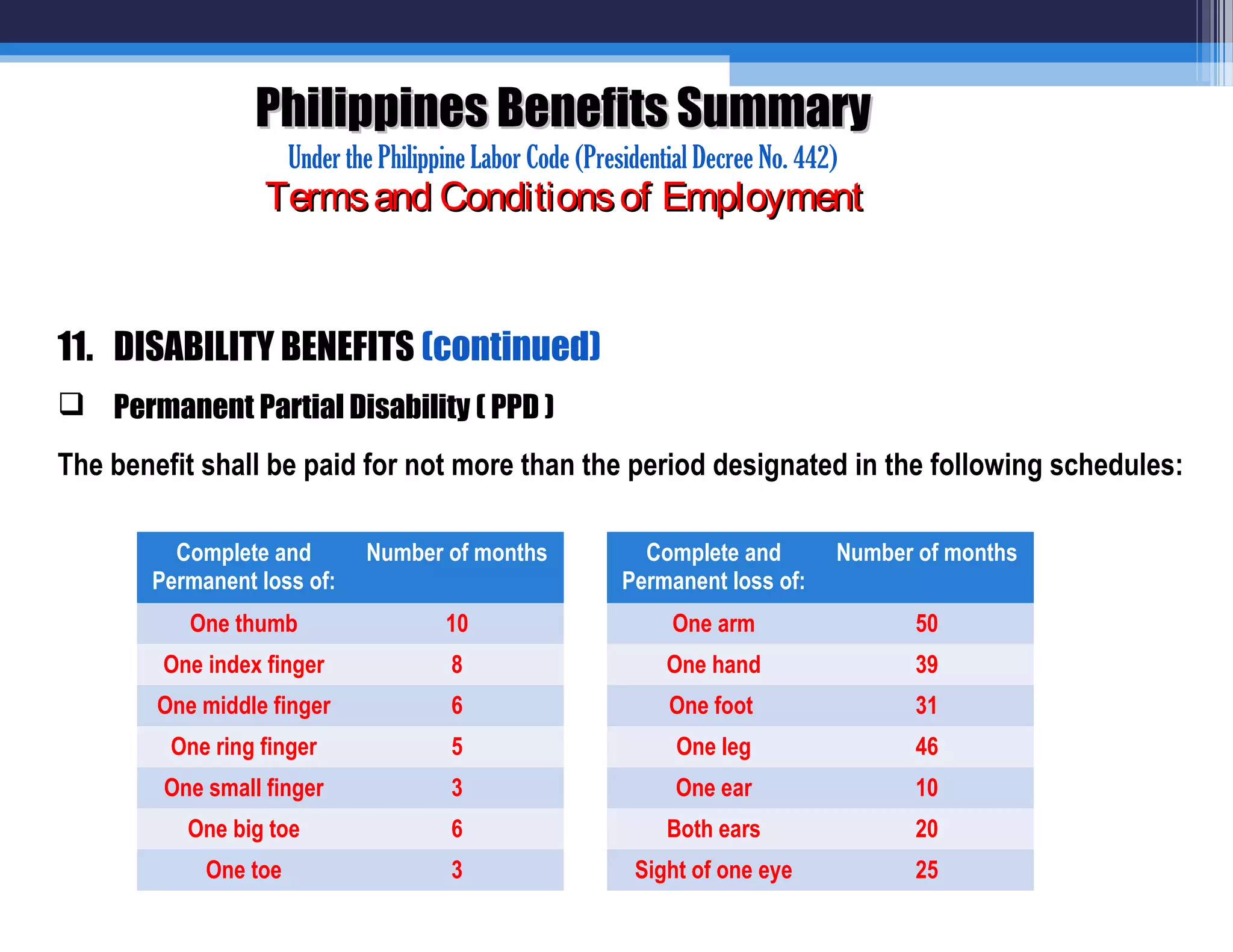 Philippines Benefits Summary
Under the Philippine Labor Code (Presidential Decree No. 442)
Terms and Conditions of Employment

11. DISABILITY BENEFITS (continued)

❑ Permanent Partial Disability ( PPD )

The benefit shall be paid for not more than the period designated in the following schedules:

| Complete and Permanent loss of: | Number of months |
|---|---|
| One thumb | 10 |
| One index finger | 8 |
| One middle finger | 6 |
| One ring finger | 5 |
| One small finger | 3 |
| One big toe | 6 |
| One toe | 3 |

| Complete and Permanent loss of: | Number of months |
|---|---|
| One arm | 50 |
| One hand | 39 |
| One foot | 31 |
| One leg | 46 |
| One ear | 10 |
| Both ears | 20 |
| Sight of one eye | 25 |